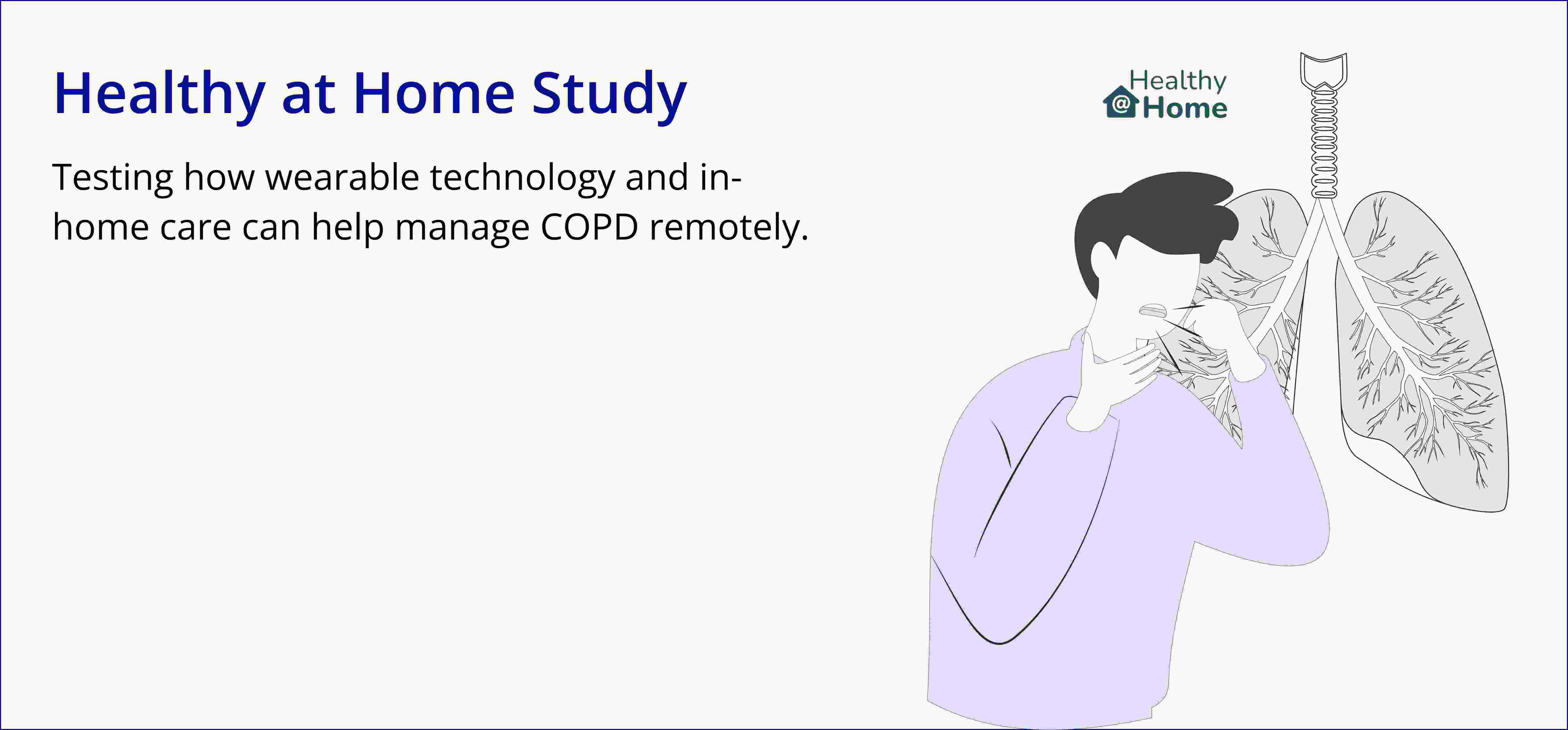 Healthy at Home Study

Testing how wearable technology and in-home care can help manage COPD remotely.

Healthy @ Home